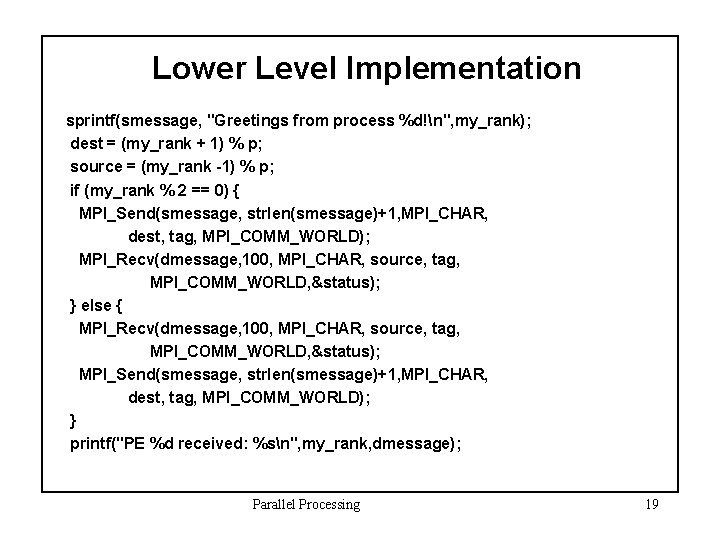 Lower Level Implementation

sprintf(smessage, "Greetings from process %d!\n",my_rank);
dest = (my_rank + 1) % p;
source = (my_rank -1) % p;
if (my_rank % 2 == 0) {
MPI_Send(smessage, strlen(smessage)+1,MPI_CHAR,
dest, tag, MPI_COMM_WORLD);
MPI_Recv(dmessage,100, MPI_CHAR, source, tag,
MPI_COMM_WORLD,&status);
} else {
MPI_Recv(dmessage,100, MPI_CHAR, source, tag,
MPI_COMM_WORLD,&status);
MPI_Send(smessage, strlen(smessage)+1,MPI_CHAR,
dest, tag, MPI_COMM_WORLD);
}
printf("PE %d received: %s\n",my_rank,dmessage);

Parallel Processing

19